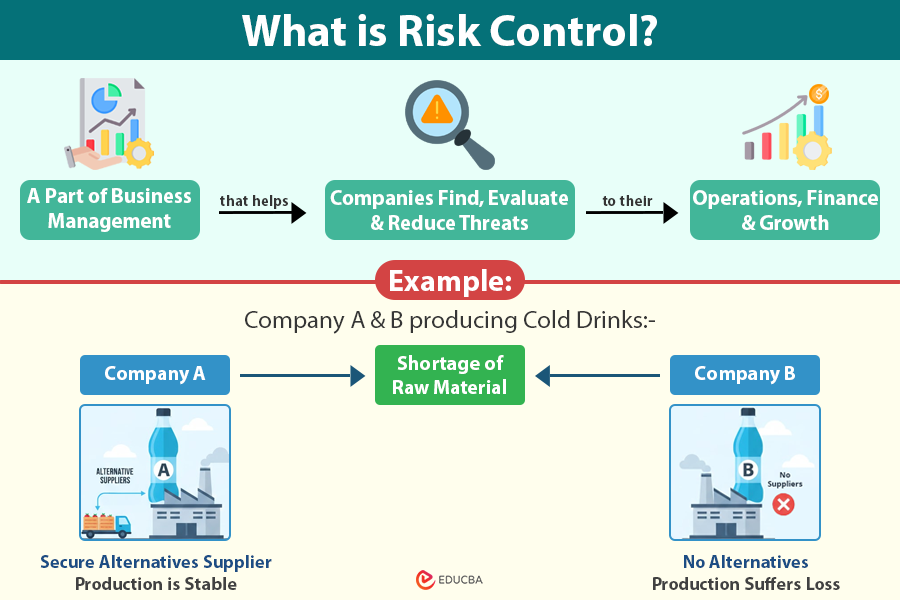 What is Risk Control?

A Part of Business Management

that helps

Companies Find, Evaluate & Reduce Threats

to their

Operations, Finance & Growth

Example:

Company A & B producing Cold Drinks:-

Company A

Shortage of Raw Material

Company B

ALTERNATIVE SUPPLIERS

A

B

No Suppliers

Secure Alternatives Supplier
Production is Stable

EDUCBA

No Alternatives
Production Suffers Loss